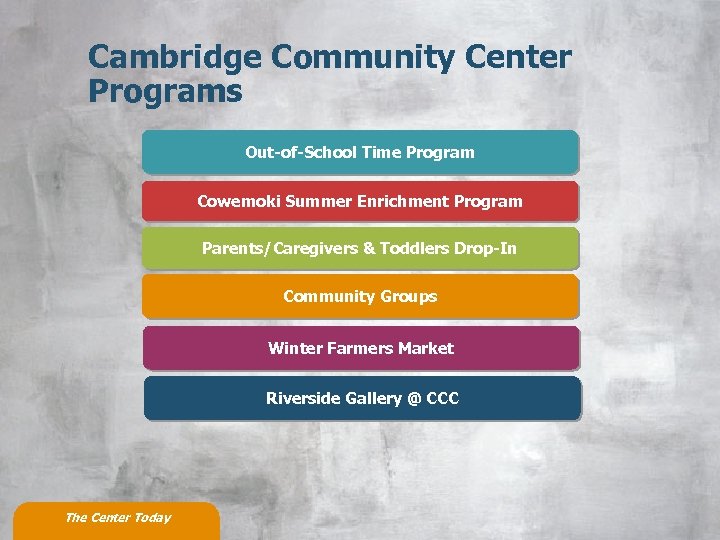 Cambridge Community Center Programs

Out-of-School Time Program

Cowemoki Summer Enrichment Program

Parents/Caregivers & Toddlers Drop-In

Community Groups

Winter Farmers Market

Riverside Gallery @ CCC

The Center Today